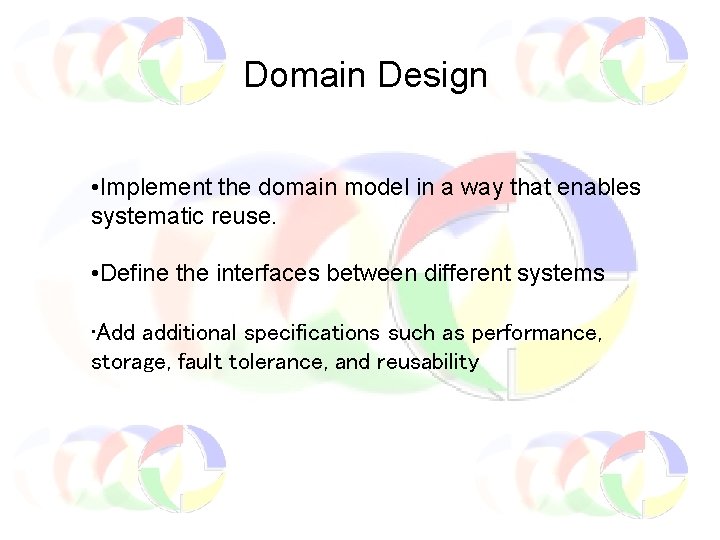 Domain Design

•Implement the domain model in a way that enables systematic reuse.

•Define the interfaces between different systems

·Add additional specifications such as performance, storage, fault tolerance, and reusability